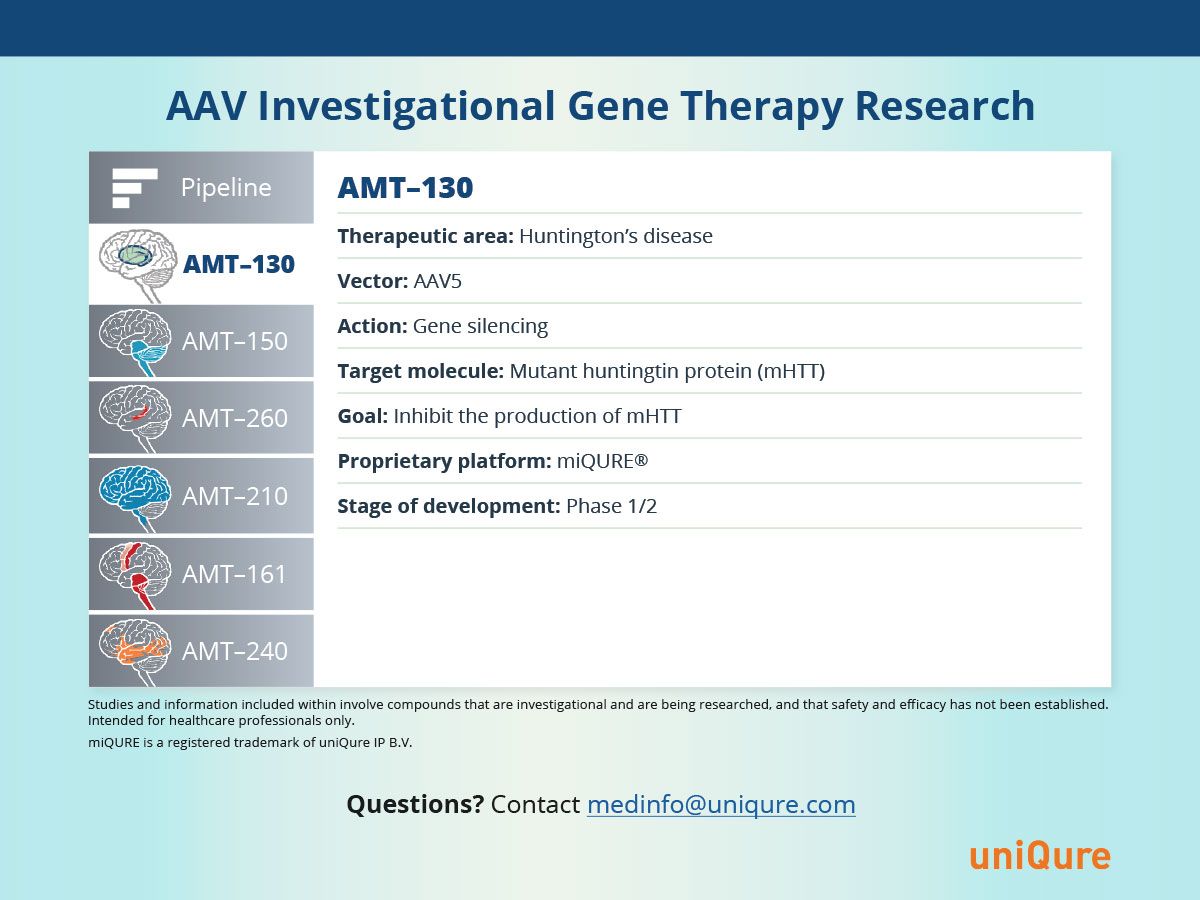 AAV Investigational Gene Therapy Research

Pipeline

AMT–130

AMT–150

AMT–260

AMT–210

AMT–161

AMT–240

AMT–130

Therapeutic area: Huntington's disease

Vector: AAV5

Action: Gene silencing

Target molecule: Mutant huntingtin protein (mHTT)

Goal: Inhibit the production of mHTT

Proprietary platform: miQURE®

Stage of development: Phase 1/2

Studies and information included within involve compounds that are investigational and are being researched, and that safety and efficacy has not been established. Intended for healthcare professionals only.

miQURE is a registered trademark of uniQure IP B.V.

Questions? Contact medinfo@uniqure.com

uniQure